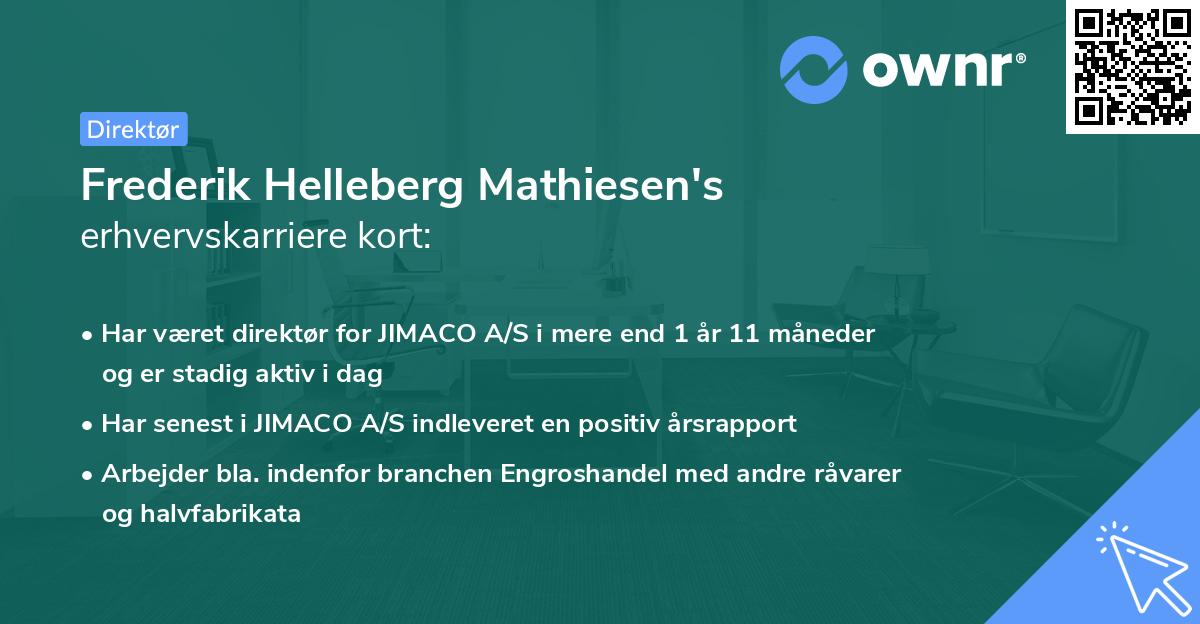 ownr®

Direktør

Frederik Helleberg Mathiesen's
erhvervskarriere kort:

• Har været direktør for JIMACO A/S i mere end 1 år 11 måneder og er stadig aktiv i dag

• Har senest i JIMACO A/S indleveret en positiv årsrapport

• Arbejder bla. indenfor branchen Engroshandel med andre råvarer og halvfabrikata